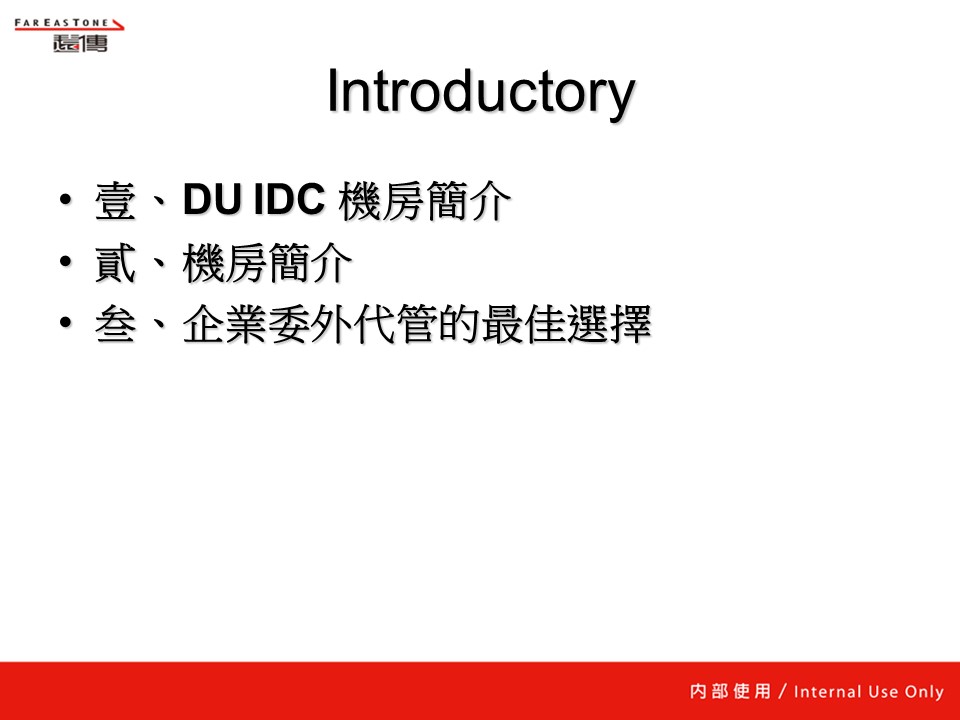 FAREASTONE
遠傳

Introductory

• 壹、DU IDC 機房簡介
• 貳、機房簡介
• 叁、企業委外代管的最佳選擇

內部使用 / Internal Use Only